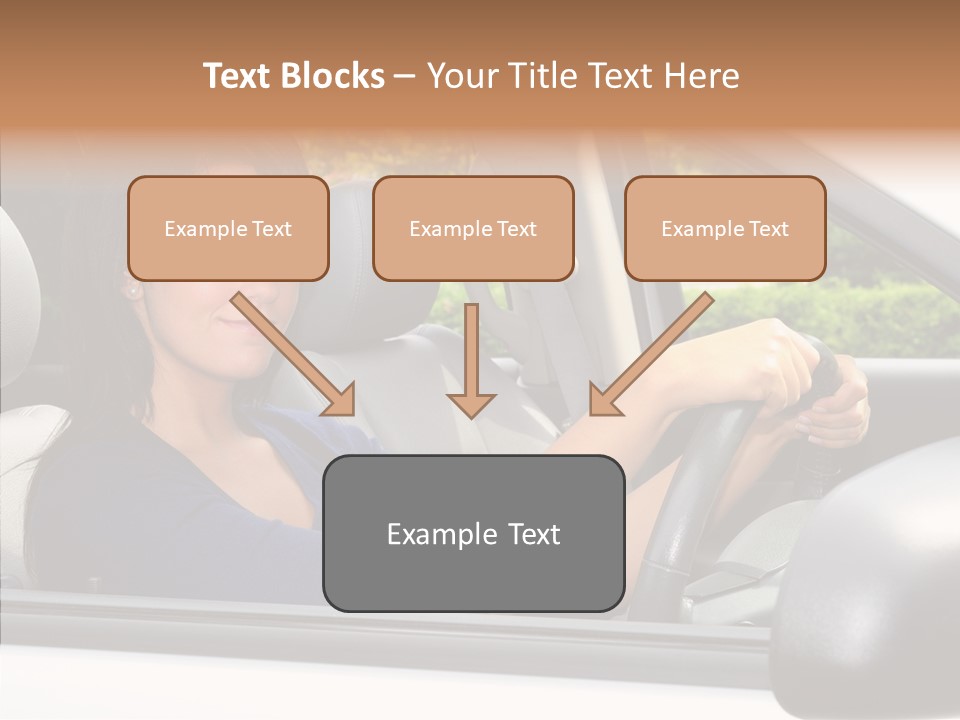 Text Blocks – Your Title Text Here

Example Text

Example Text

Example Text

Example Text